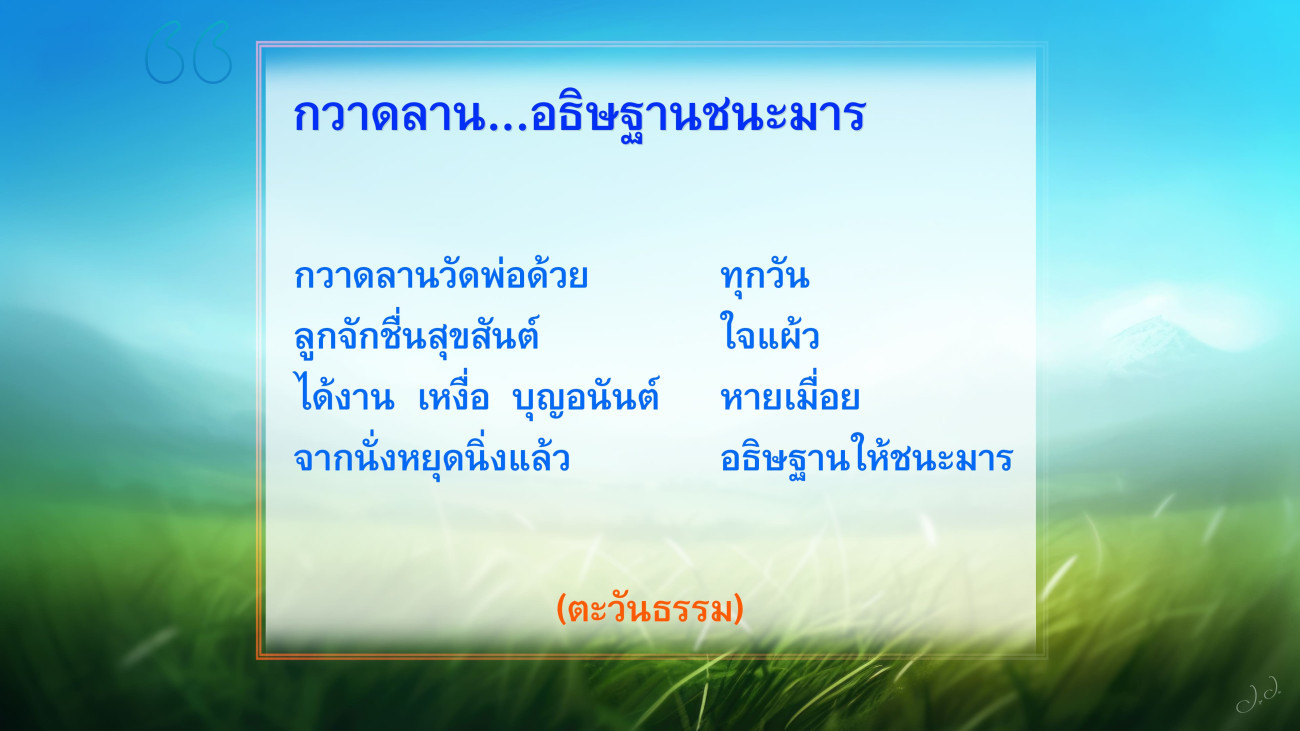 กวาดลาน...อธิษฐานชนะมาร

กวาดลานวัดพ่อด้วย ทุกวัน
ลูกจักชื่นสุขสันต์ ใจแผ้ว
ได้งาน เหงื่อ บุญอนันต์ หายเมื่อย
จากนั่งหยุดนิ่งแล้ว อธิษฐานให้ชนะมาร

(ตะวันธรรม)